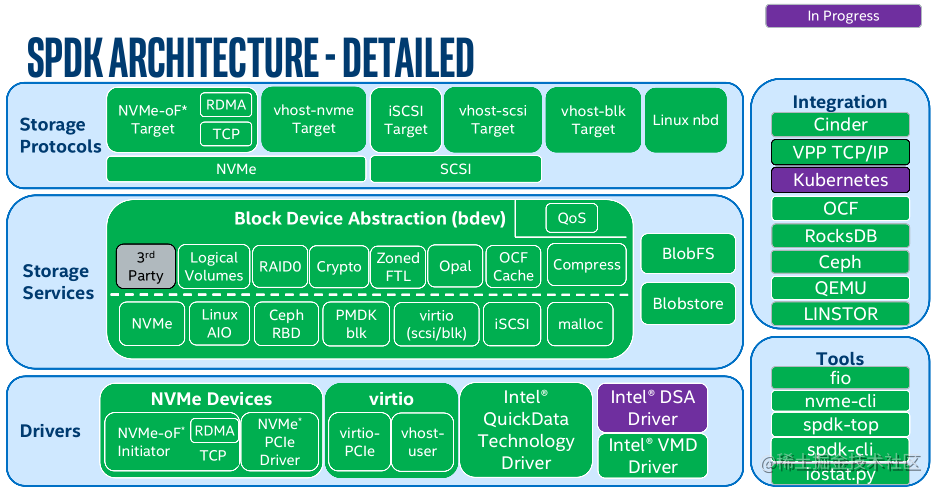 In Progress

SPDK ARCHITECTURE - DETAILED

Storage Protocols

NVMe-oF* Target
RDMA
TCP

vhost-nvme Target

iSCSI Target

vhost-scsi Target

vhost-blk Target

Linux nbd

NVMe

SCSI

Storage Services

Block Device Abstraction (bdev)

QoS

3rd Party

Logical Volumes

RAID0

Crypto

Zoned FTL

Opal

OCF Cache

Compress

NVMe

Linux AIO

Ceph RBD

PMDK blk

virtio (scsi/blk)

iSCSI

malloc

BlobFS

Blobstore

Drivers

NVMe Devices

NVMe-oF* Initiator
RDMA
TCP

NVMe* PCIe Driver

virtio

virtio-PCIe

vhost-user

Intel® QuickData Technology Driver

Intel® DSA Driver

Intel® VMD Driver

Integration
Cinder
VPP TCP/IP
Kubernetes
OCF
RocksDB
Ceph
QEMU
LINSTOR

Tools
fio
nvme-cli
spdk-top
spdk-cli
iostat.py

@稀土掘金技术社区